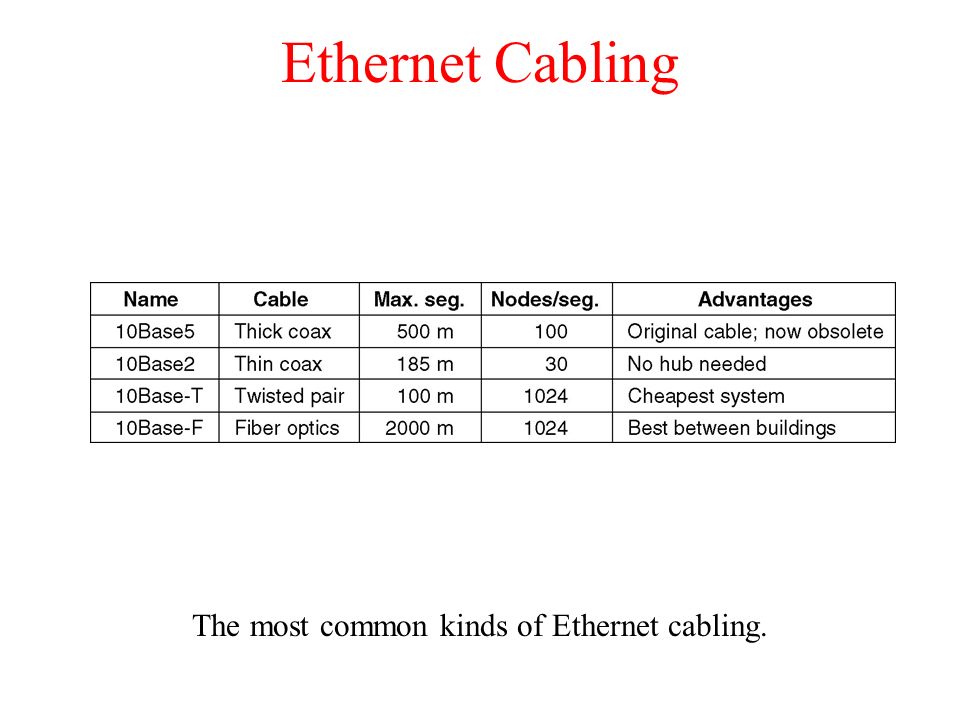 Ethernet Cabling

| Name | Cable | Max. seg. | Nodes/seg. | Advantages |
|---|---|---|---|---|
| 10Base5 | Thick coax | 500 m | 100 | Original cable; now obsolete |
| 10Base2 | Thin coax | 185 m | 30 | No hub needed |
| 10Base-T | Twisted pair | 100 m | 1024 | Cheapest system |
| 10Base-F | Fiber optics | 2000 m | 1024 | Best between buildings |

The most common kinds of Ethernet cabling.